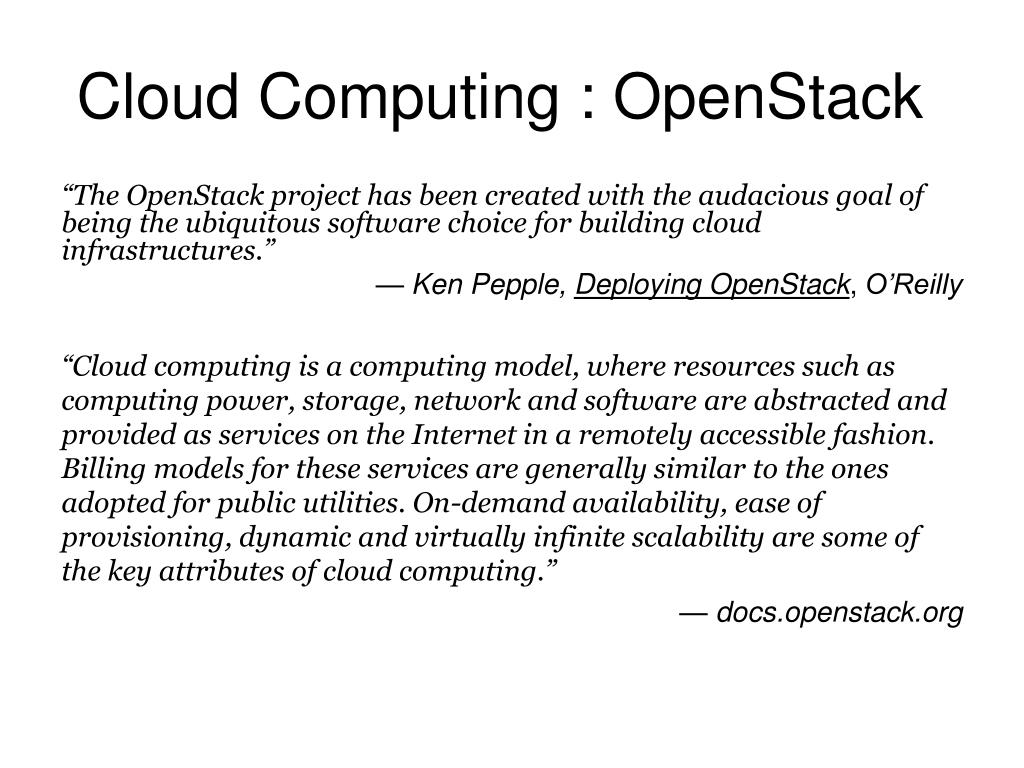 Cloud Computing : OpenStack

“The OpenStack project has been created with the audacious goal of being the ubiquitous software choice for building cloud infrastructures.”

— Ken Pepple, Deploying OpenStack, O’Reilly

“Cloud computing is a computing model, where resources such as computing power, storage, network and software are abstracted and provided as services on the Internet in a remotely accessible fashion. Billing models for these services are generally similar to the ones adopted for public utilities. On-demand availability, ease of provisioning, dynamic and virtually infinite scalability are some of the key attributes of cloud computing.”

— docs.openstack.org